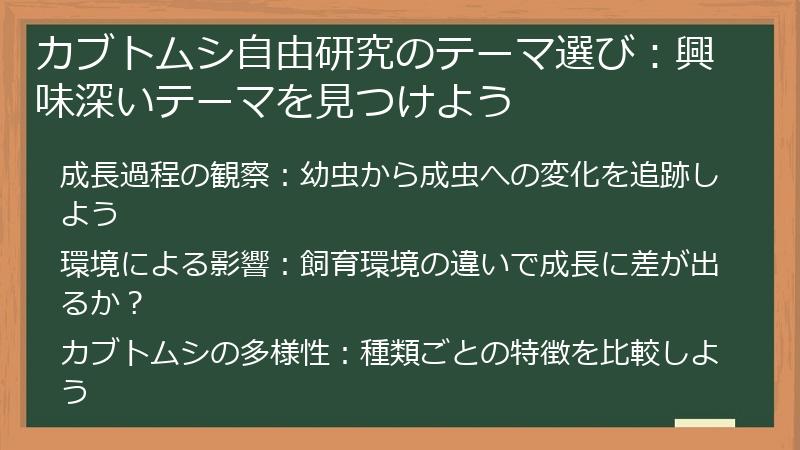 カブトムシ自由研究のテーマ選び：興味深いテーマを見つけよう

成長過程の観察：幼虫から成虫への変化を追跡しよう

環境による影響：飼育環境の違いで成長に差が出るか？

カブトムシの多様性：種類ごとの特徴を比較しよう